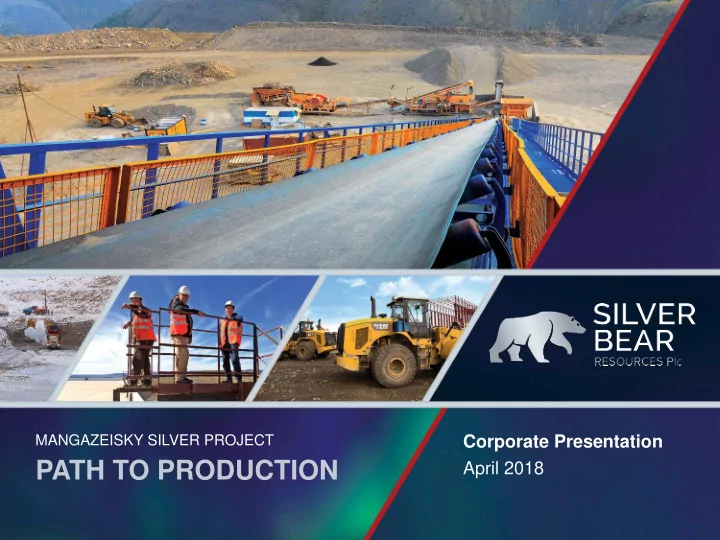 SILVER BEAR
RESOURCES Plc

MANGAZEISKY SILVER PROJECT
PATH TO PRODUCTION

Corporate Presentation
April 2018